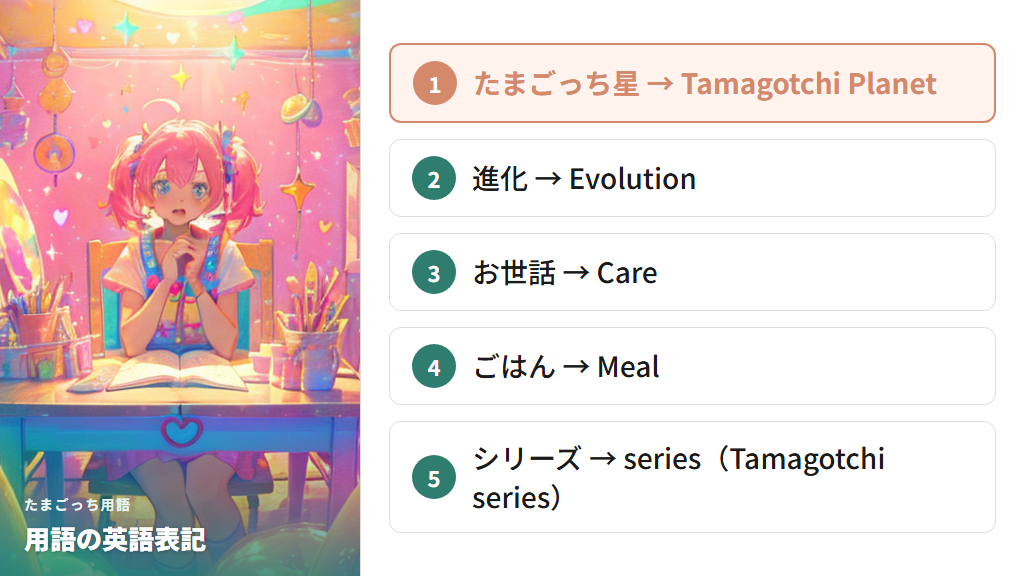 たまごっち用語
用語の英語表記

1 たまごっち星 → Tamagotchi Planet

2 進化 → Evolution

3 お世話 → Care

4 ごはん → Meal

5 シリーズ → series（Tamagotchi series）